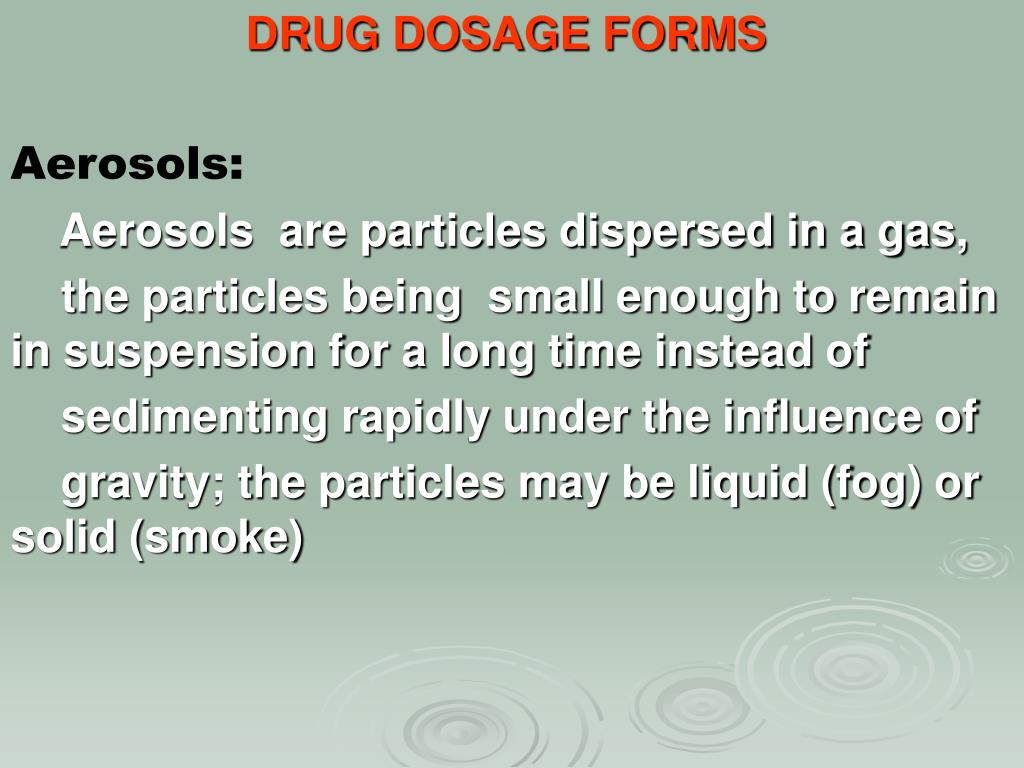 DRUG DOSAGE FORMS

Aerosols:

Aerosols are particles dispersed in a gas, the particles being small enough to remain in suspension for a long time instead of sedimenting rapidly under the influence of gravity; the particles may be liquid (fog) or solid (smoke)